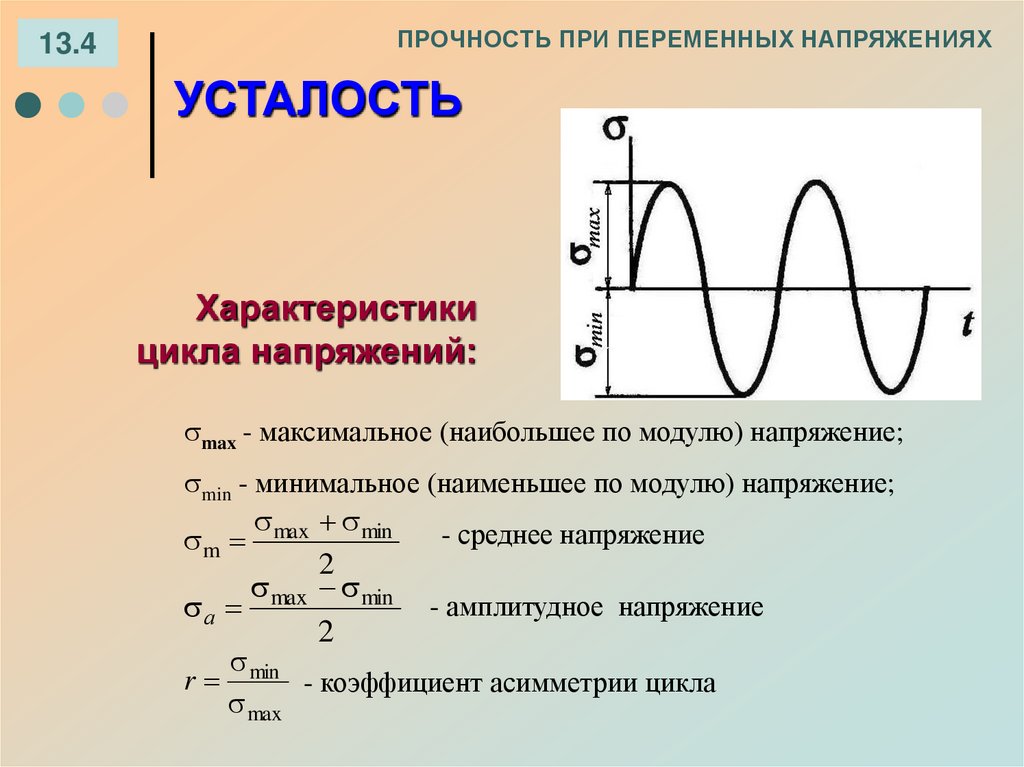 13.4

ПРОЧНОСТЬ ПРИ ПЕРЕМЕННЫХ НАПРЯЖЕНИЯХ

УСТАЛОСТЬ

$\sigma$

$\sigma_{max}$

$\sigma_{min}$

$t$

Характеристики цикла напряжений:

$\sigma_{max}$ - максимальное (наибольшее по модулю) напряжение;

$\sigma_{min}$ - минимальное (наименьшее по модулю) напряжение;

$\sigma_m = \frac{\sigma_{max} + \sigma_{min}}{2}$ - среднее напряжение

$\sigma_a = \frac{\sigma_{max} - \sigma_{min}}{2}$ - амплитудное напряжение

$r = \frac{\sigma_{min}}{\sigma_{max}}$ - коэффициент асимметрии цикла